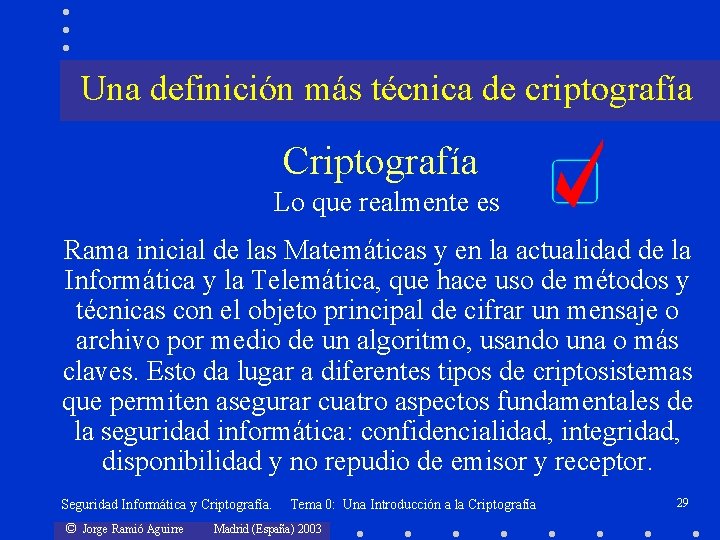 Una definición más técnica de criptografía

Criptografía
Lo que realmente es

Rama inicial de las Matemáticas y en la actualidad de la Informática y la Telemática, que hace uso de métodos y técnicas con el objeto principal de cifrar un mensaje o archivo por medio de un algoritmo, usando una o más claves. Esto da lugar a diferentes tipos de criptosistemas que permiten asegurar cuatro aspectos fundamentales de la seguridad informática: confidencialidad, integridad, disponibilidad y no repudio de emisor y receptor.

Seguridad Informática y Criptografía. Tema 0: Una Introducción a la Criptografía 29

© Jorge Ramió Aguirre Madrid (España) 2003